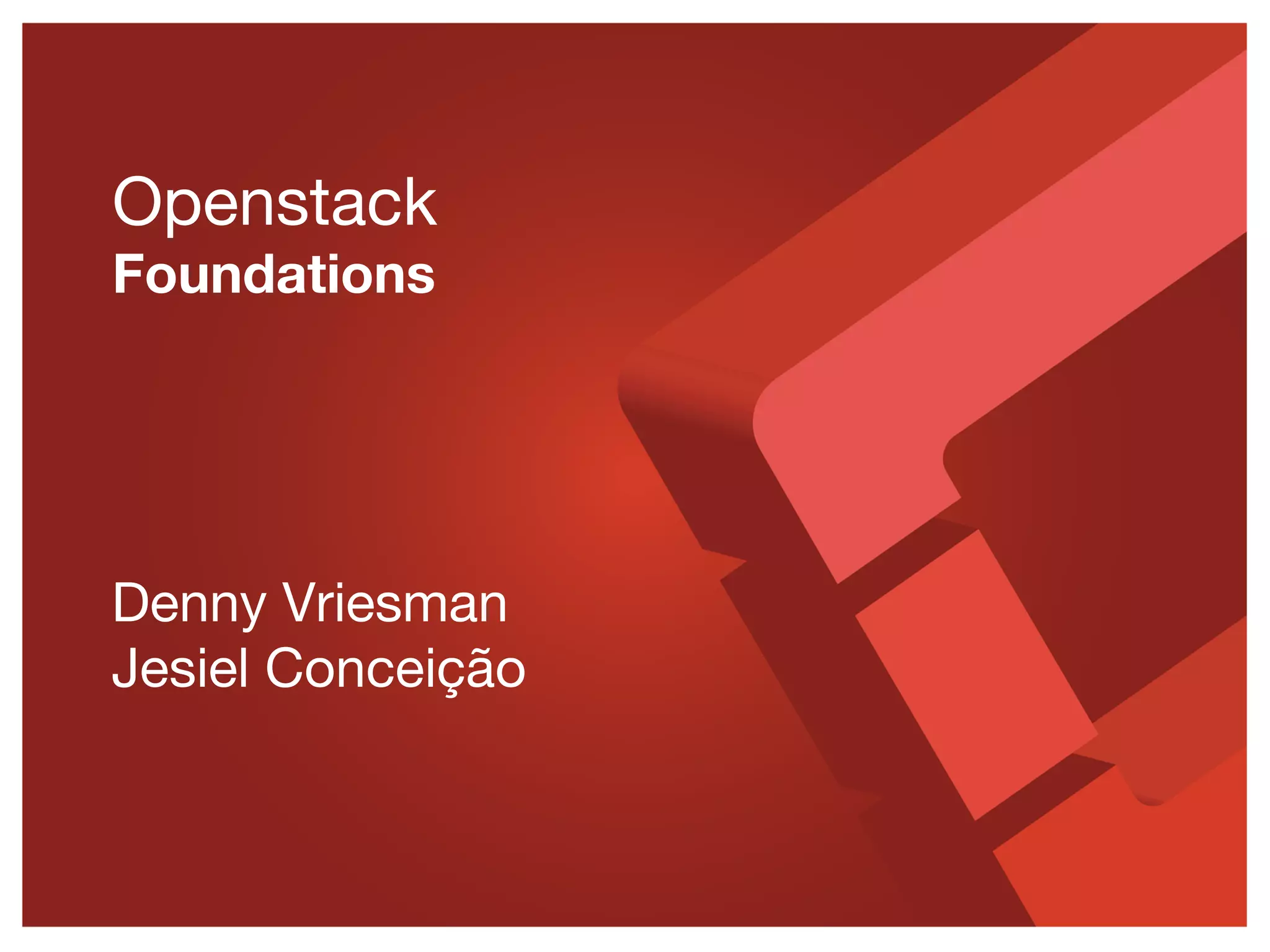 Openstack
Foundations

Denny Vriesman
Jesiel Conceição